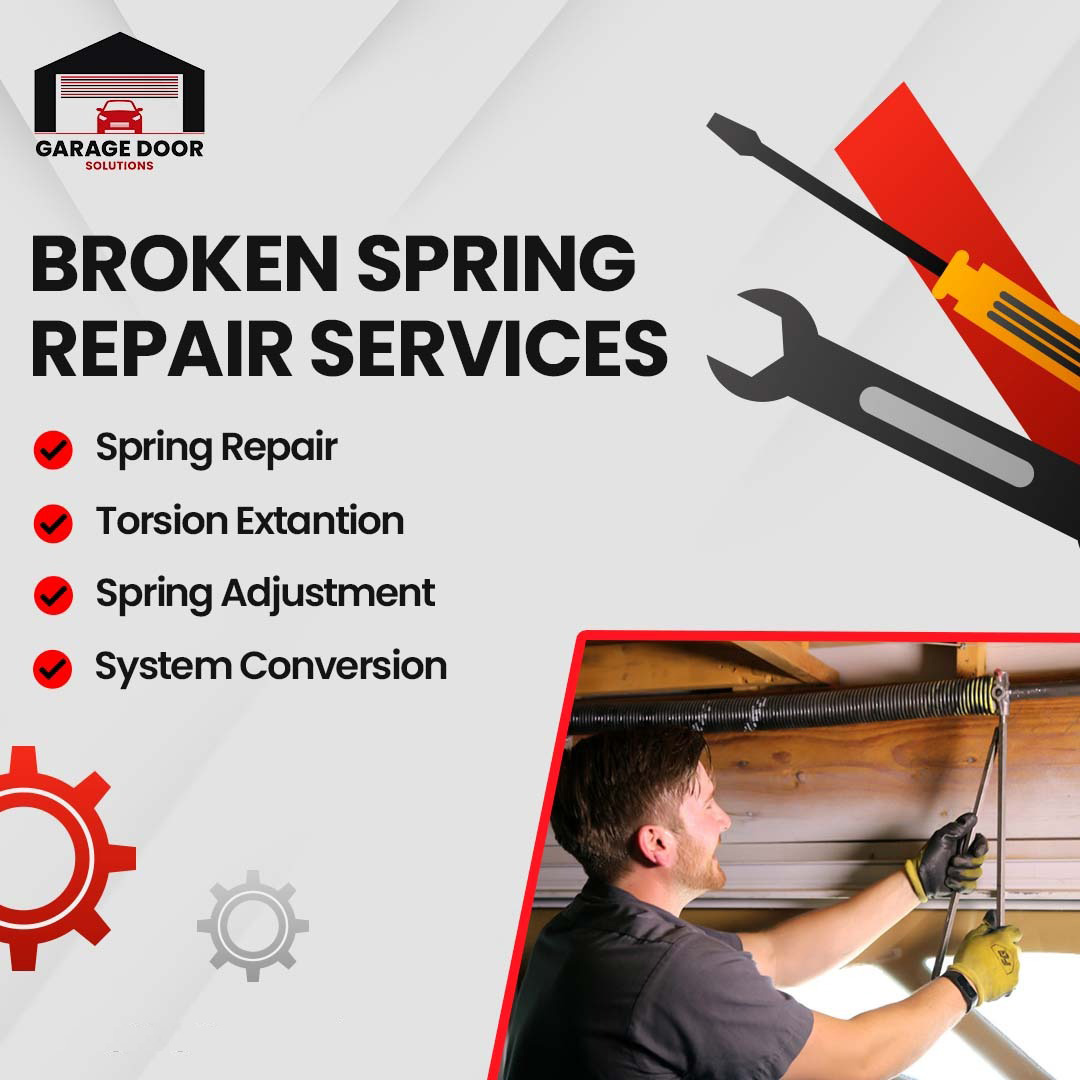 GARAGE DOOR
SOLUTIONS

BROKEN SPRING REPAIR SERVICES

Spring Repair

Torsion Extantion

Spring Adjustment

System Conversion